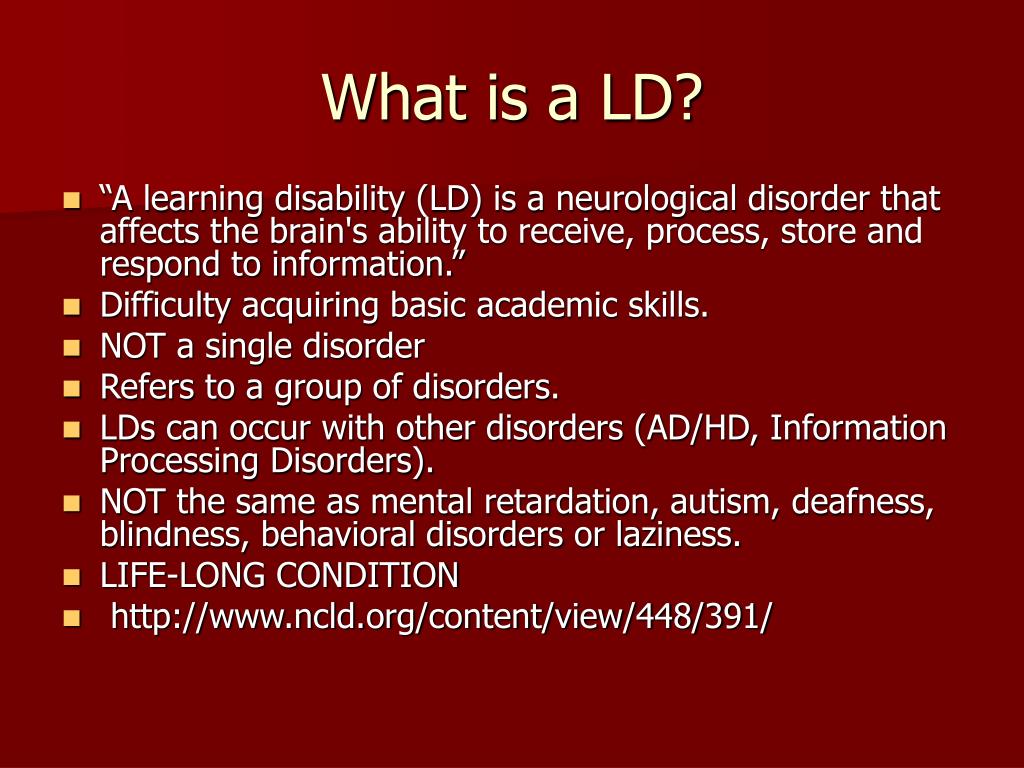 What is a LD?

- “A learning disability (LD) is a neurological disorder that affects the brain's ability to receive, process, store and respond to information.”
- Difficulty acquiring basic academic skills.
- NOT a single disorder
- Refers to a group of disorders.
- LDs can occur with other disorders (AD/HD, Information Processing Disorders).
- NOT the same as mental retardation, autism, deafness, blindness, behavioral disorders or laziness.
- LIFE-LONG CONDITION
- http://www.ncld.org/content/view/448/391/